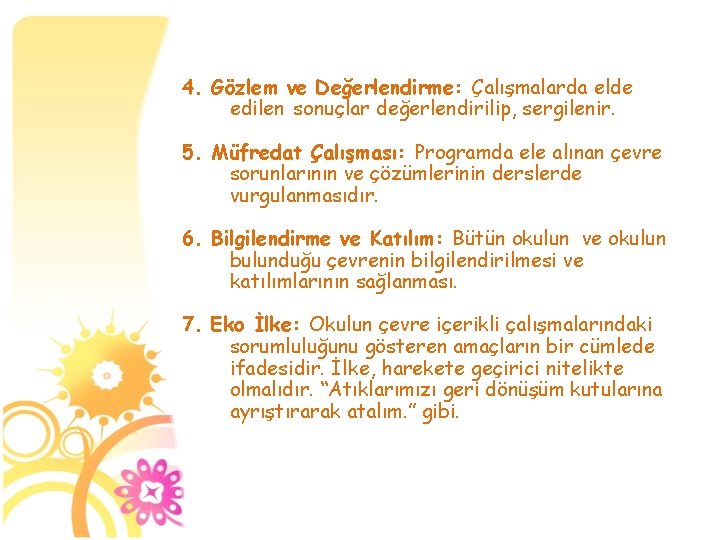 4. Gözlem ve Değerlendirme: Çalışmalarda elde edilen sonuçlar değerlendirilip, sergilenir.

5. Müfredat Çalışması: Programda ele alınan çevre sorunlarının ve çözümlerinin derslerde vurgulanmasıdır.

6. Bilgilendirme ve Katılım: Bütün okulun ve okulun bulunduğu çevrenin bilgilendirilmesi ve katılımlarının sağlanması.

7. Eko İlke: Okulun çevre içerikli çalışmalarındaki sorumluluğunu gösteren amaçların bir cümlede ifadesidir. İlke, harekete geçirici nitelikte olmalıdır. “Atıklarımızı geri dönüşüm kutularına ayrıştırarak atalım.” gibi.